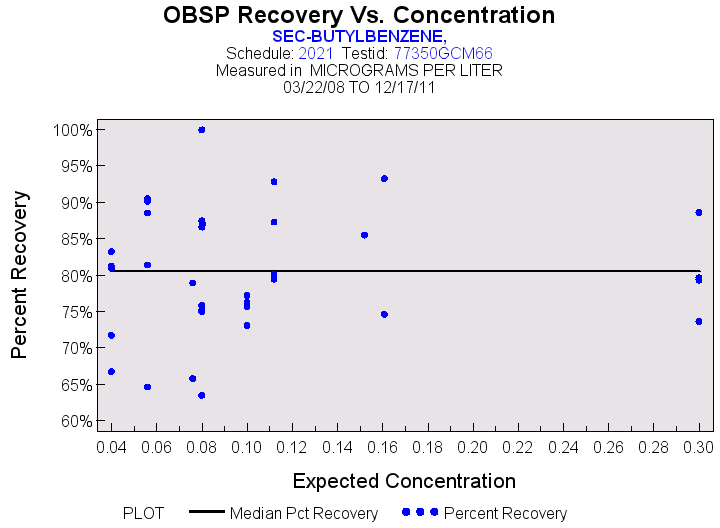 OBSP Recovery Vs. Concentration
SEC-BUTYLBENZENE,
Schedule: 2021 Testid: 77350GCM66
Measured in MICROGRAMS PER LITER
03/22/08 TO 12/17/11

Percent Recovery

100%
95%
90%
85%
80%
75%
70%
65%
60%

0.04 0.06 0.08 0.10 0.12 0.14 0.16 0.18 0.20 0.22 0.24 0.26 0.28 0.30

Expected Concentration

PLOT Median Pct Recovery Percent Recovery